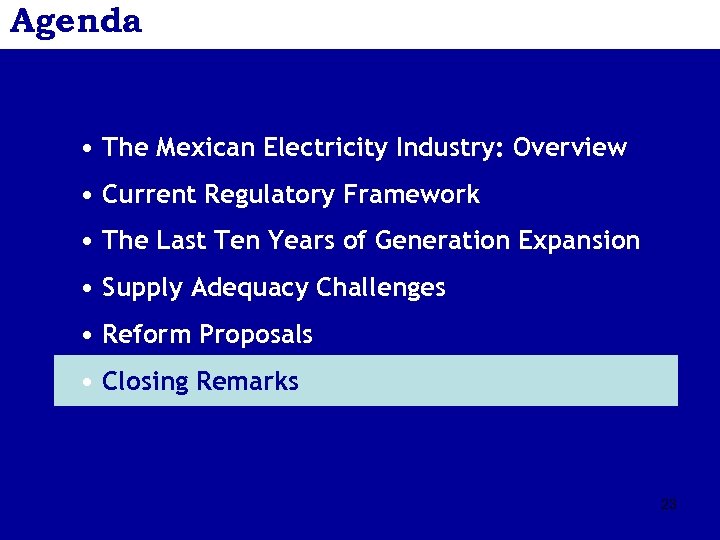 Agenda

• The Mexican Electricity Industry: Overview
• Current Regulatory Framework
• The Last Ten Years of Generation Expansion
• Supply Adequacy Challenges
• Reform Proposals
• Closing Remarks

23